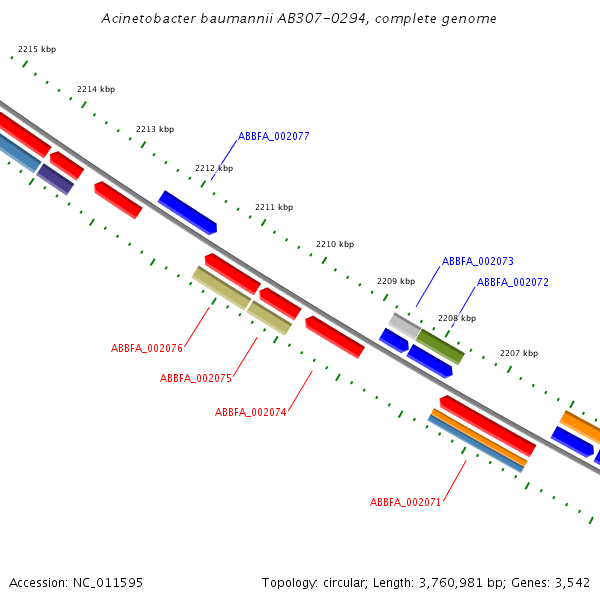 Acinetobacter baumannii AB307-0294, complete genome

2215 kbp
2214 kbp
2213 kbp
ABBFA_002077
2212 kbp
2211 kbp
2210 kbp
ABBFA_002073
2209 kbp
ABBFA_002072
2208 kbp
2207 kbp
ABBFA_002076
ABBFA_002075
ABBFA_002074
ABBFA_002071

Accession: NC_011595

Topology: circular; Length: 3,760,981 bp; Genes: 3,542